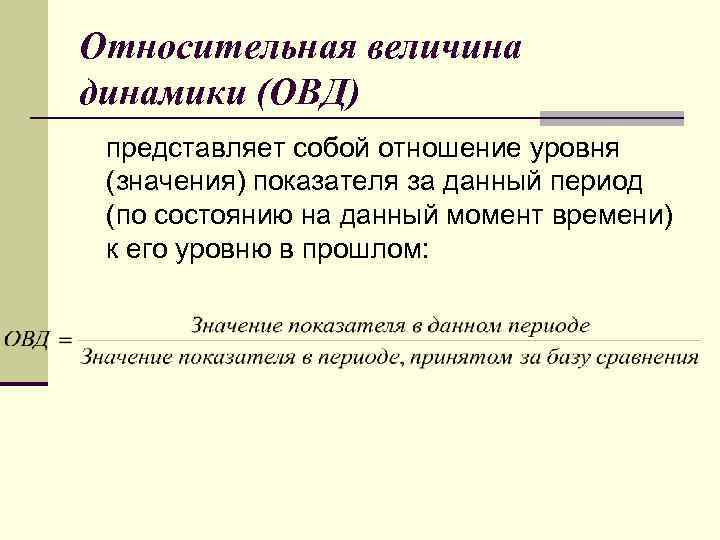 Относительная величина динамики (ОВД)

представляет собой отношение уровня (значения) показателя за данный период (по состоянию на данный момент времени) к его уровню в прошлом:

$ОВД = \frac{\text{Значение показателя в данном периоде}}{\text{Значение показателя в периоде, принятом за базу сравнения}}$